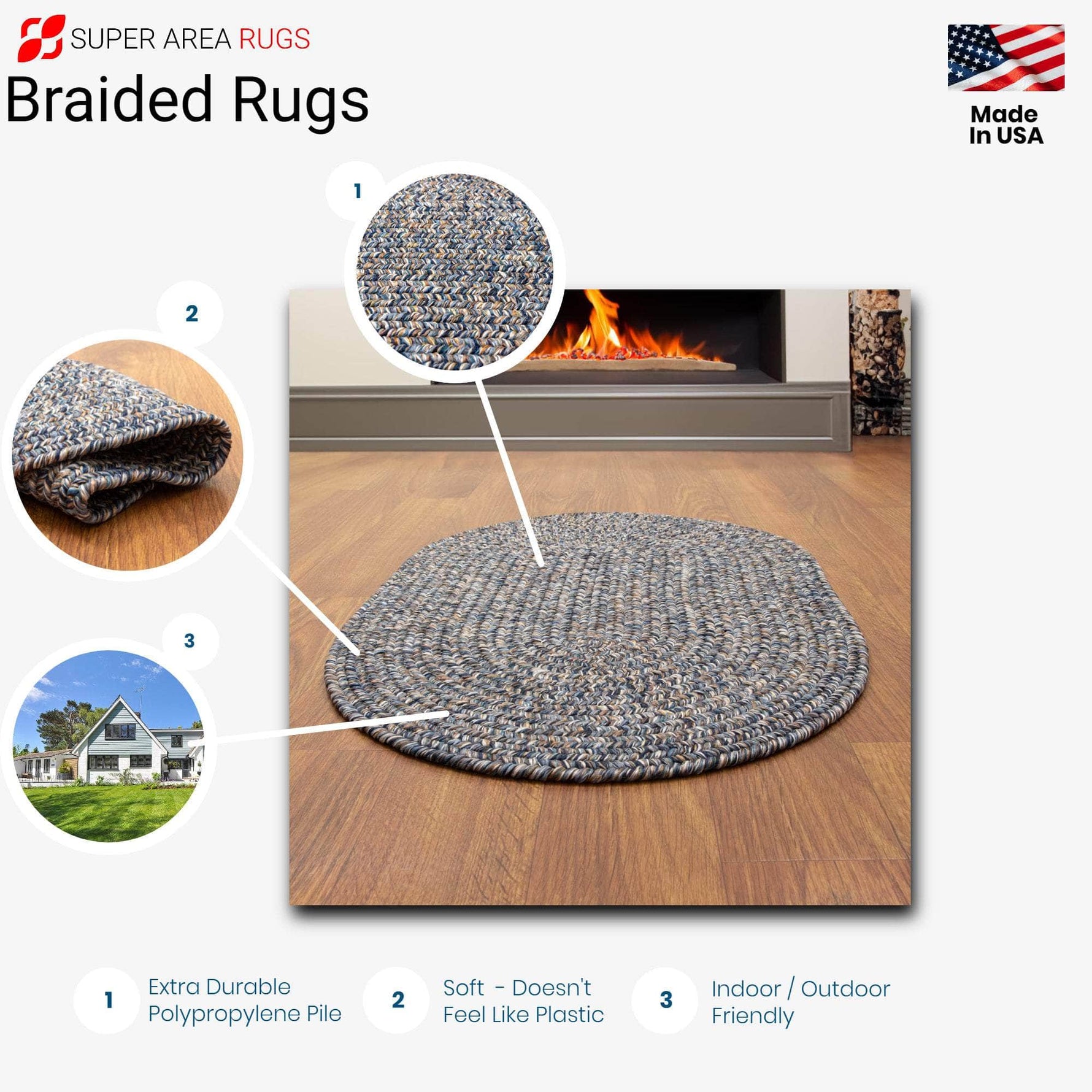 SUPER AREA RUGS

Braided Rugs

Made In USA

1

2

3

1 Extra Durable Polypropylene Pile

2 Soft - Doesn't Feel Like Plastic

3 Indoor / Outdoor Friendly